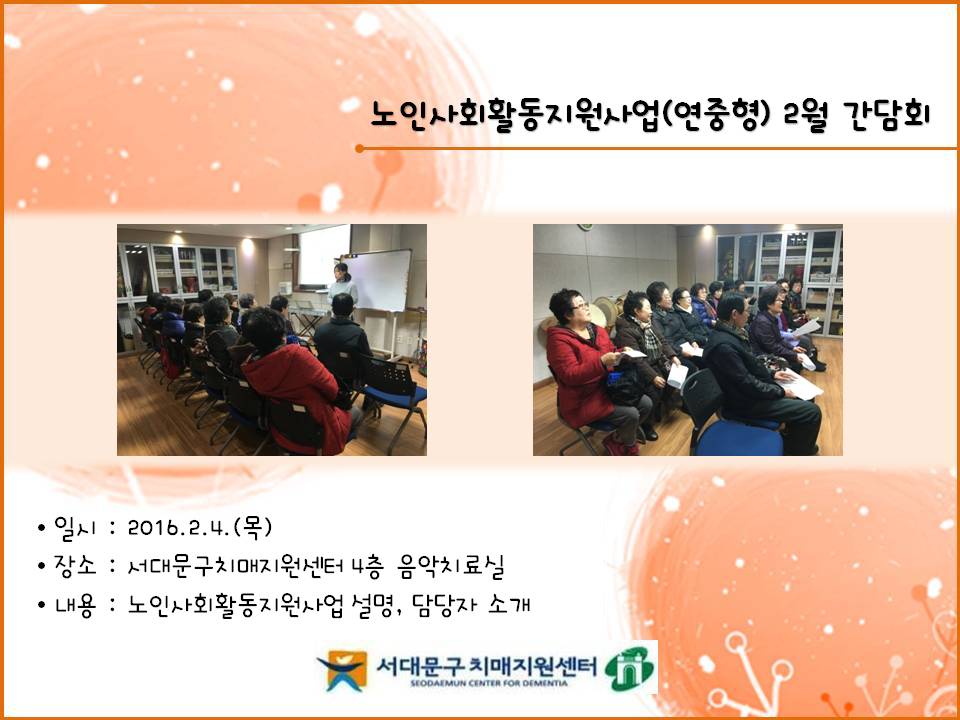 노인사회활동지원사업(연중형) 2월 간담회

• 일시 : 2016.2.4.(목)
• 장소 : 서대문구치매지원센터 4층 음악치료실
• 내용 : 노인사회활동지원사업 설명, 담당자 소개

서대문구 치매지원센터
SEODAEMUN CENTER FOR DEMENTIA